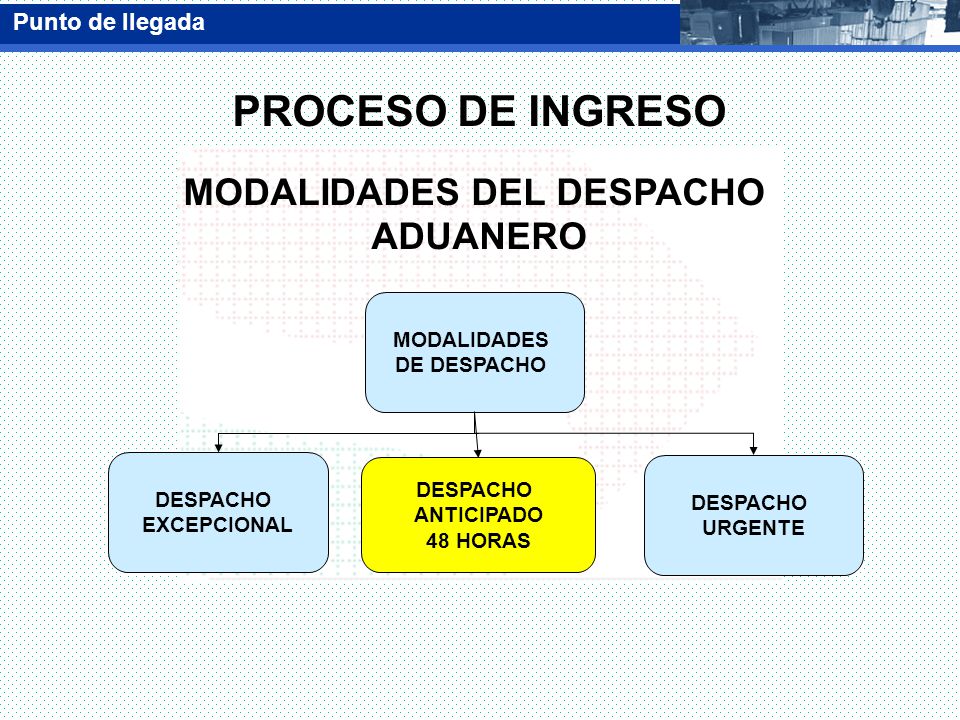 Punto de llegada

PROCESO DE INGRESO

MODALIDADES DEL DESPACHO ADUANERO

MODALIDADES DE DESPACHO

DESPACHO EXCEPCIONAL

DESPACHO ANTICIPADO 48 HORAS

DESPACHO URGENTE